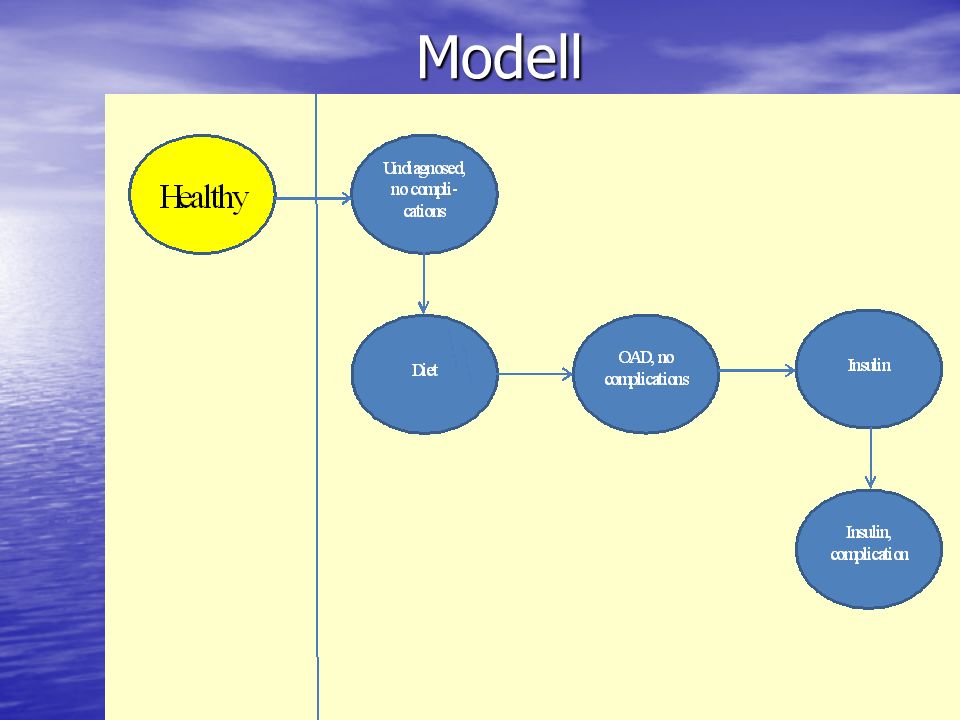 Modell

Healthy

Undiagnosed, no complications

Diet

OAD, no complications

Insulin

Insulin, complication